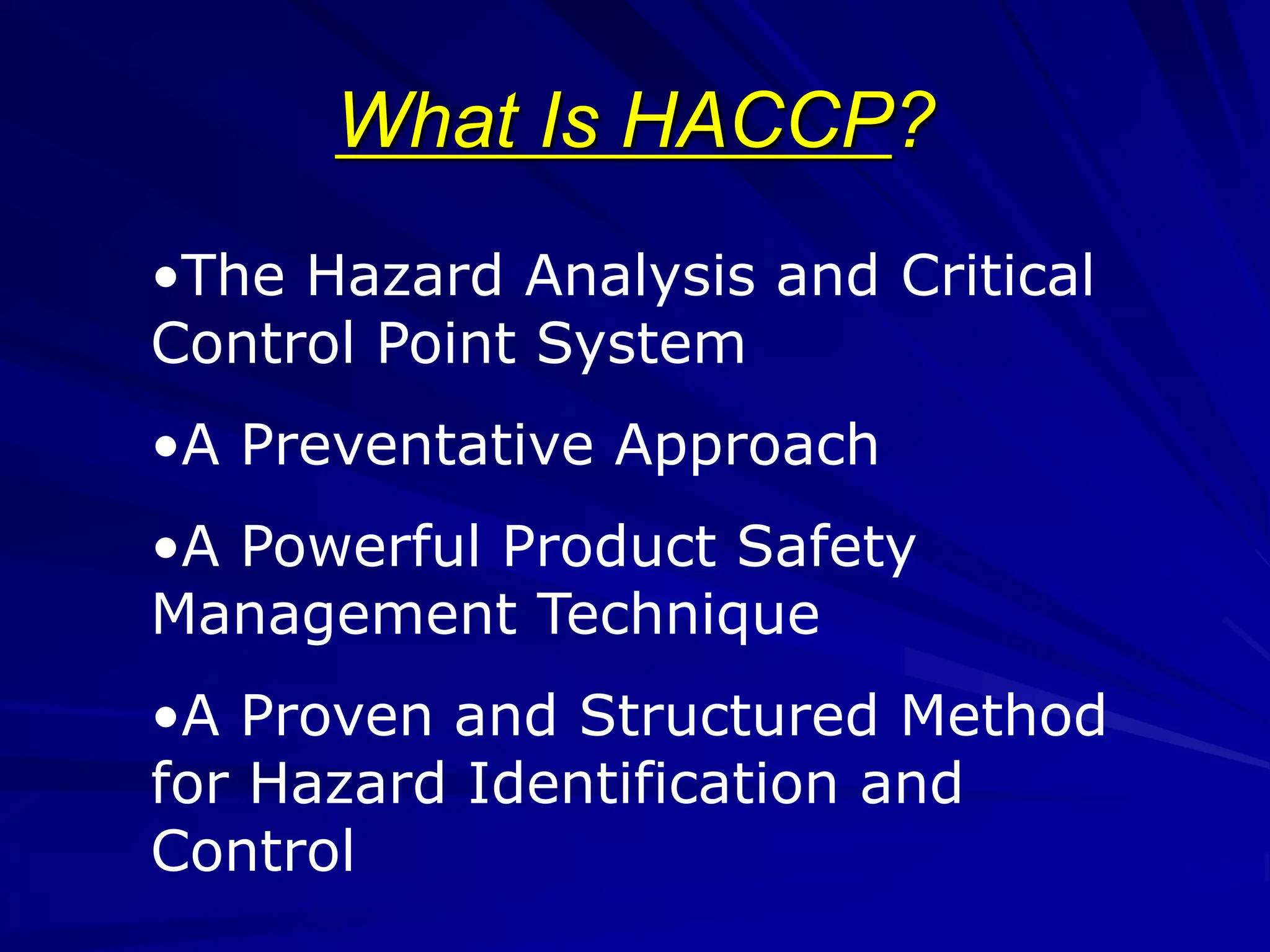 What Is HACCP?

•The Hazard Analysis and Critical Control Point System

•A Preventative Approach

•A Powerful Product Safety Management Technique

•A Proven and Structured Method for Hazard Identification and Control